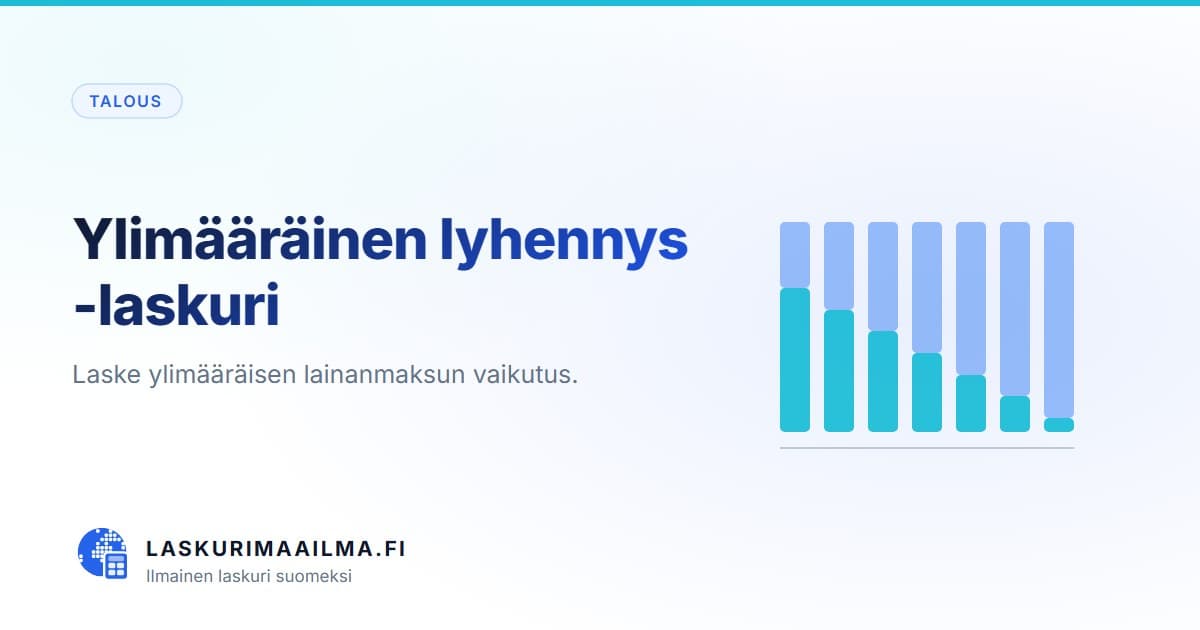 TALOUS

Ylimääräinen lyhennys -laskuri

Laske ylimääräisen lainanmaksun vaikutus.

LASKURIMAAILMA.FI
Ilmainen laskuri suomeksi